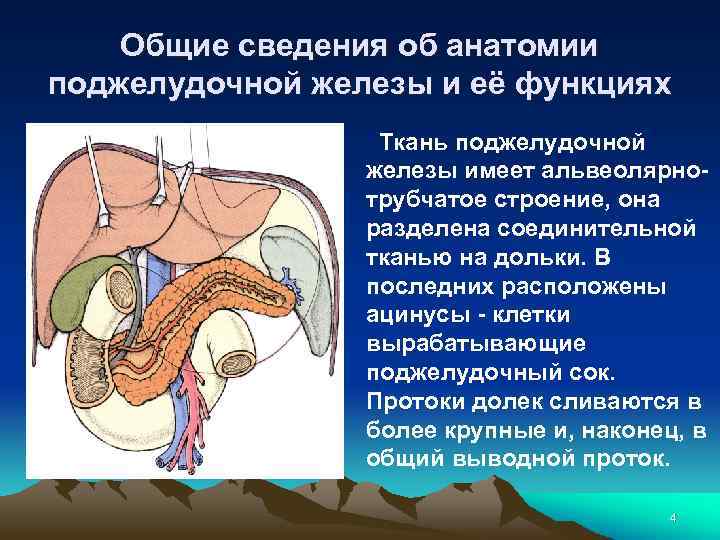 Общие сведения об анатомии поджелудочной железы и её функциях

Ткань поджелудочной железы имеет альвеолярно-трубчатое строение, она разделена соединительной тканью на дольки. В последних расположены ацинусы - клетки вырабатывающие поджелудочный сок. Протоки долек сливаются в более крупные и, наконец, в общий выводной проток.

4